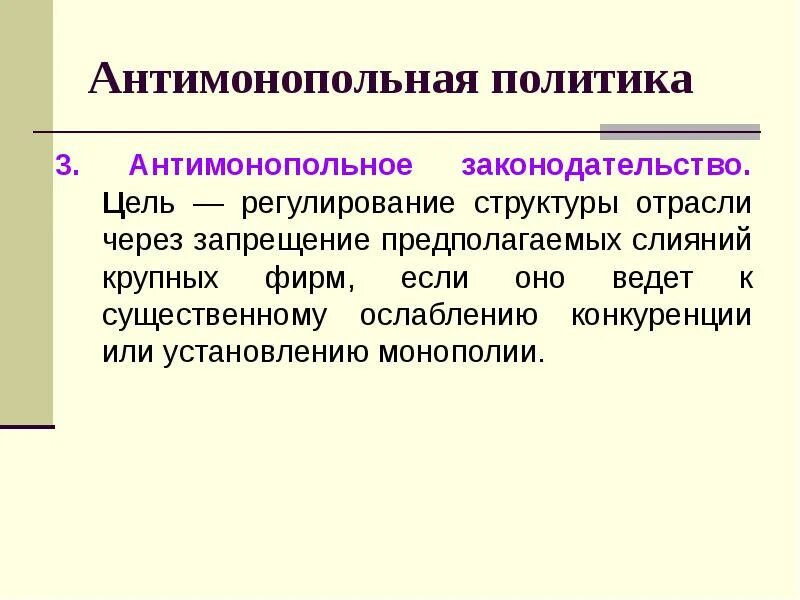 Антимонопольная политика

3. Антимонопольное законодательство. Цель — регулирование структуры отрасли через запрещение предполагаемых слияний крупных фирм, если оно ведет к существенному ослаблению конкуренции или установлению монополии.